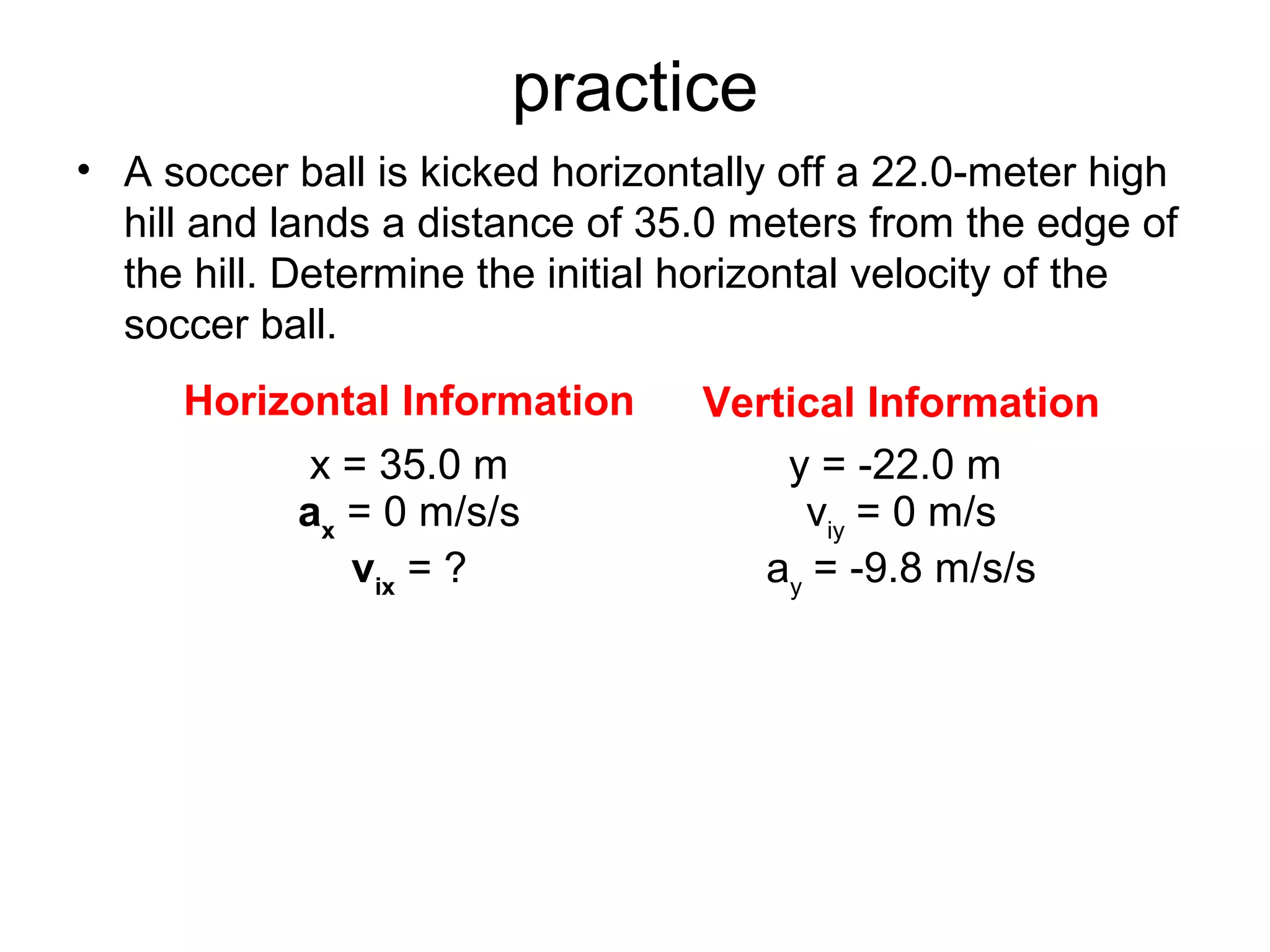 practice

• A soccer ball is kicked horizontally off a 22.0-meter high hill and lands a distance of 35.0 meters from the edge of the hill. Determine the initial horizontal velocity of the soccer ball.

Horizontal Information

x = 35.0 m
$a_x$ = 0 m/s/s
$v_{ix}$ = ?

Vertical Information

y = -22.0 m
$v_{iy}$ = 0 m/s
$a_y$ = -9.8 m/s/s